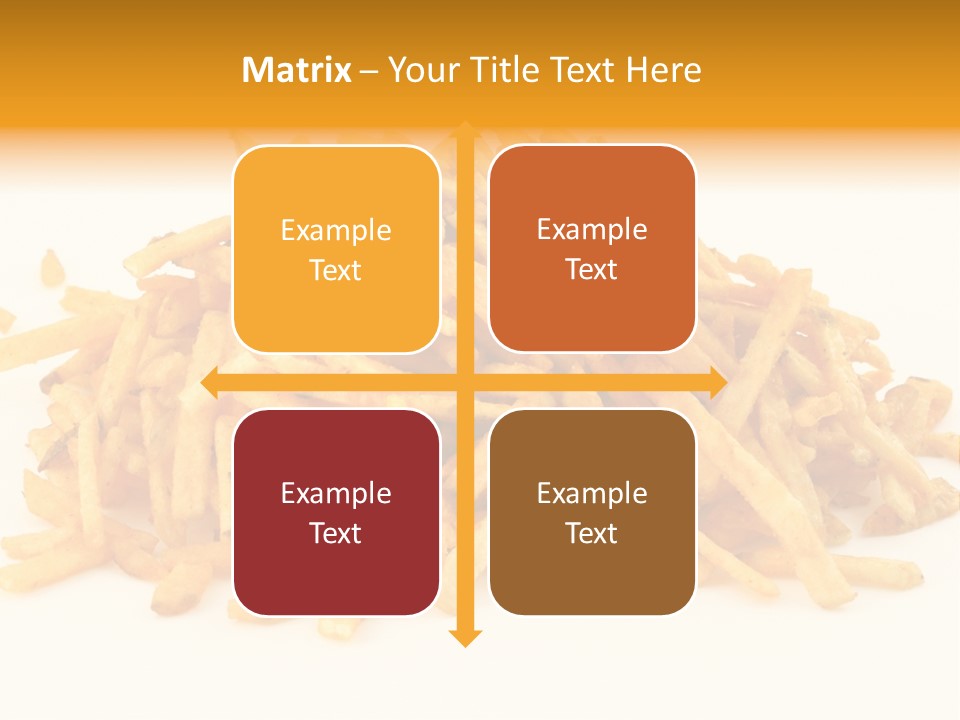 Matrix – Your Title Text Here

Example Text

Example Text

Example Text

Example Text